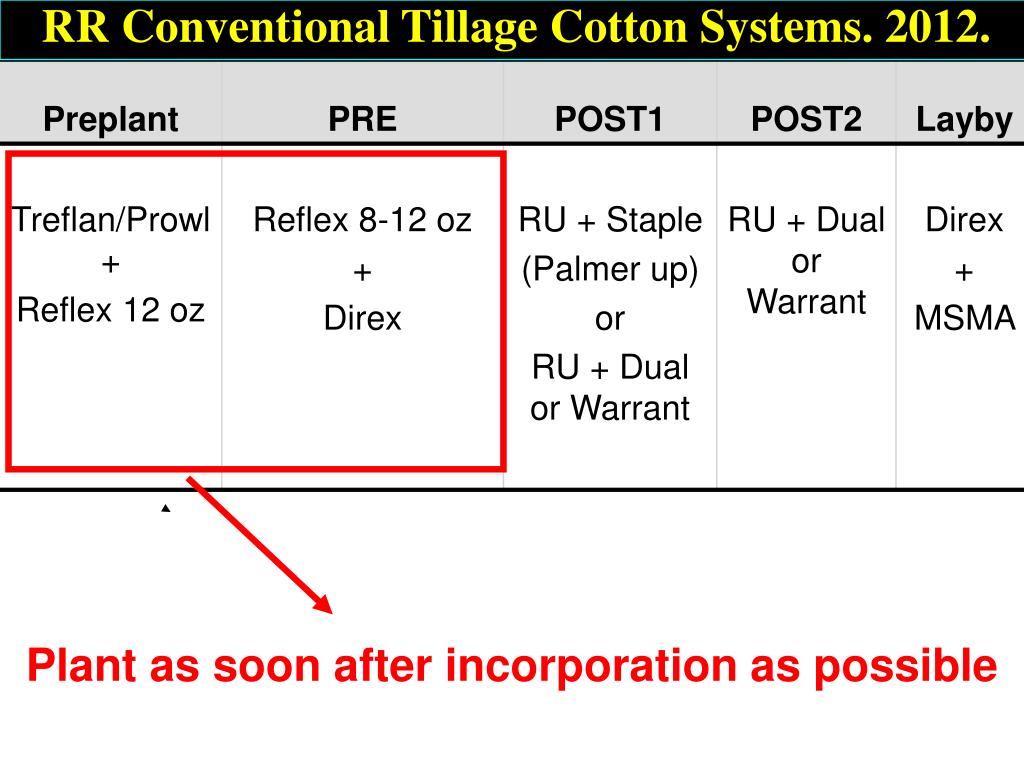 RR Conventional Tillage Cotton Systems. 2012.

| Preplant | PRE | POST1 | POST2 | Layby |
|---|---|---|---|---|
| Treflan/Prowl + Reflex 12 oz | Reflex 8-12 oz + Direx | RU + Staple (Palmer up) or RU + Dual or Warrant | RU + Dual or Warrant | Direx + MSMA |

Plant as soon after incorporation as possible